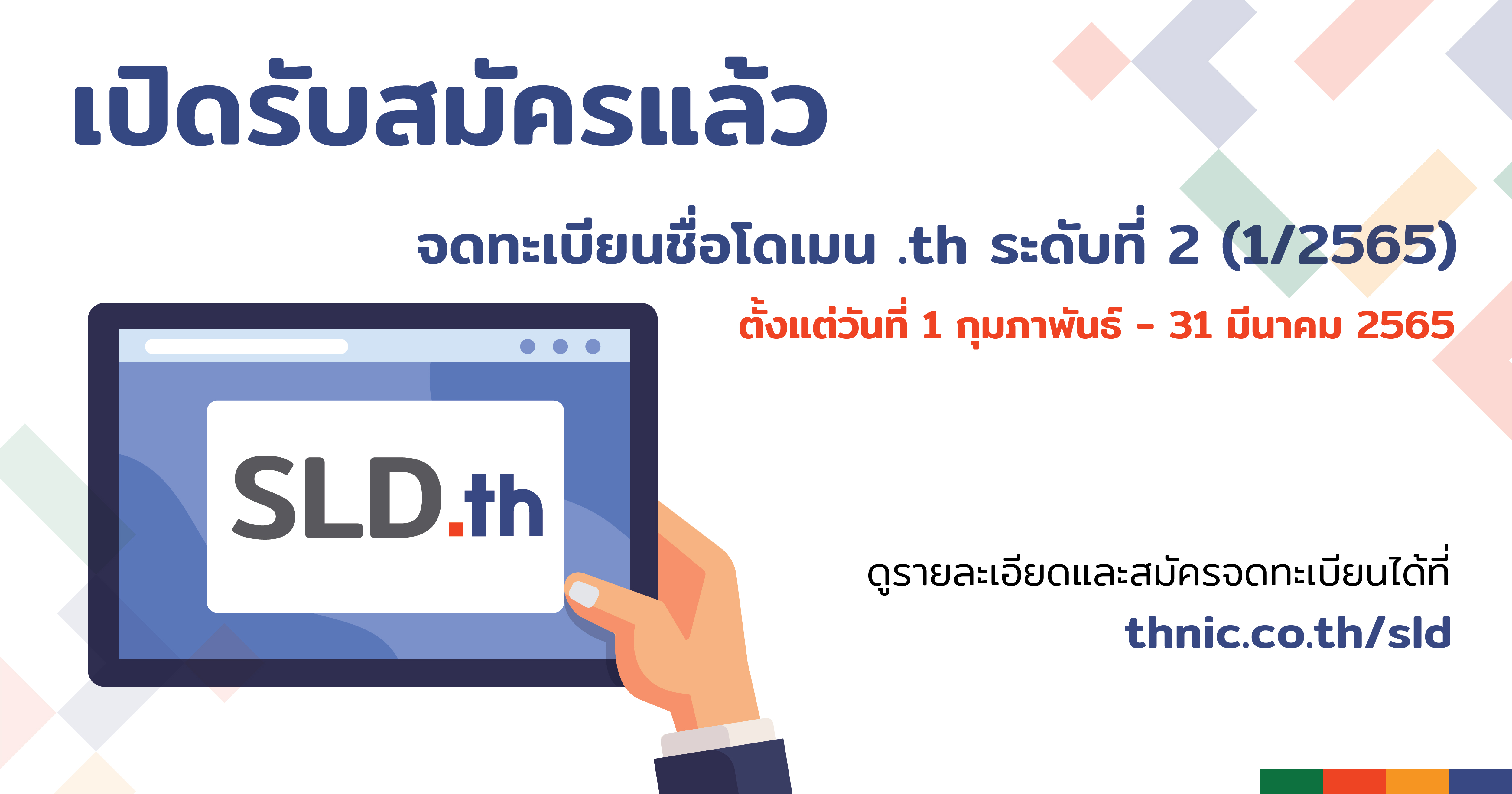 เปิดรับสมัครแล้ว

จดทะเบียนชื่อโดเมน .th ระดับที่ 2 (1/2565)

ตั้งแต่วันที่ 1 กุมภาพันธ์ - 31 มีนาคม 2565

SLD.th

ดูรายละเอียดและสมัครจดทะเบียนได้ที่

thnic.co.th/sld